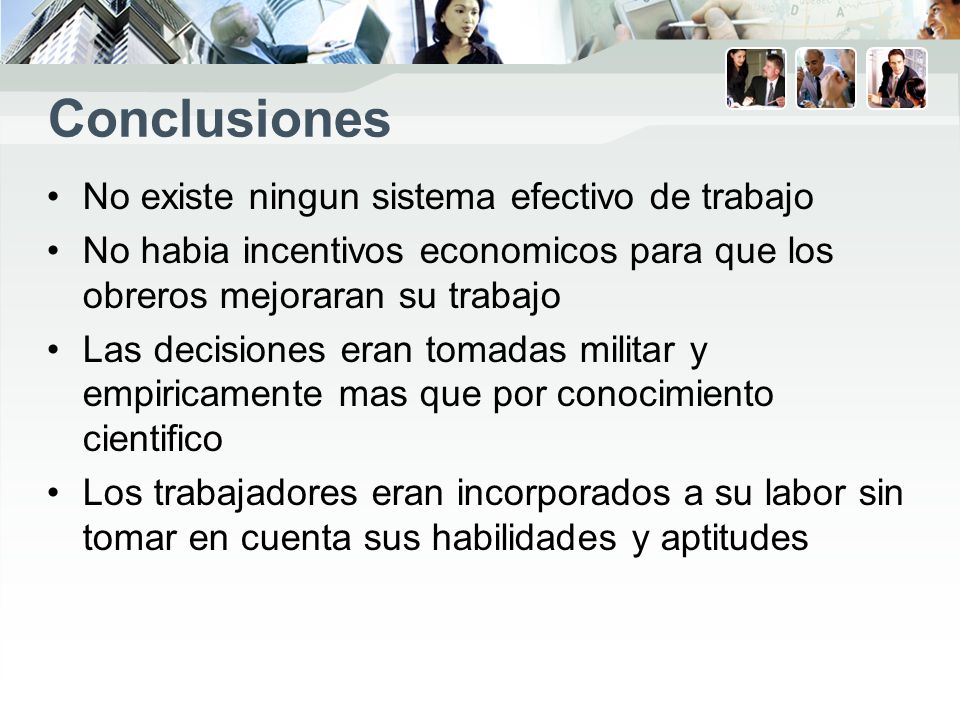 Conclusiones

• No existe ningun sistema efectivo de trabajo
• No habia incentivos economicos para que los obreros mejoraran su trabajo
• Las decisiones eran tomadas militar y empiricamente mas que por conocimiento cientifico
• Los trabajadores eran incorporados a su labor sin tomar en cuenta sus habilidades y aptitudes